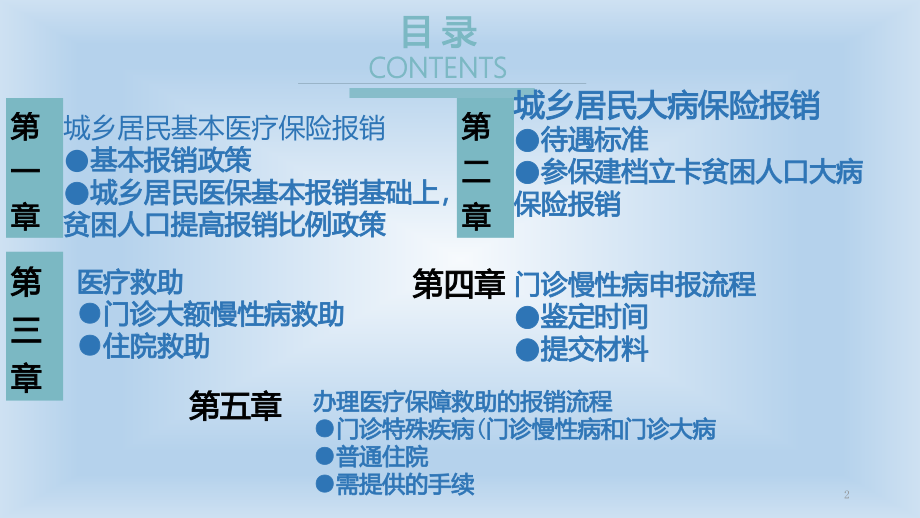 目录
CONTENTS

第一章

城乡居民基本医疗保险报销
• 基本报销政策
• 城乡居民医保基本报销基础上，贫困人口提高报销比例政策

第二章

城乡居民大病保险报销
• 待遇标准
• 参保建档立卡贫困人口大病保险报销

第三章

医疗救助
• 门诊大额慢性病救助
• 住院救助

第四章

门诊慢性病申报流程
• 鉴定时间
• 提交材料

第五章

办理医疗保障救助的报销流程
• 门诊特殊疾病(门诊慢性病和门诊大病
• 普通住院
• 需提供的手续

2